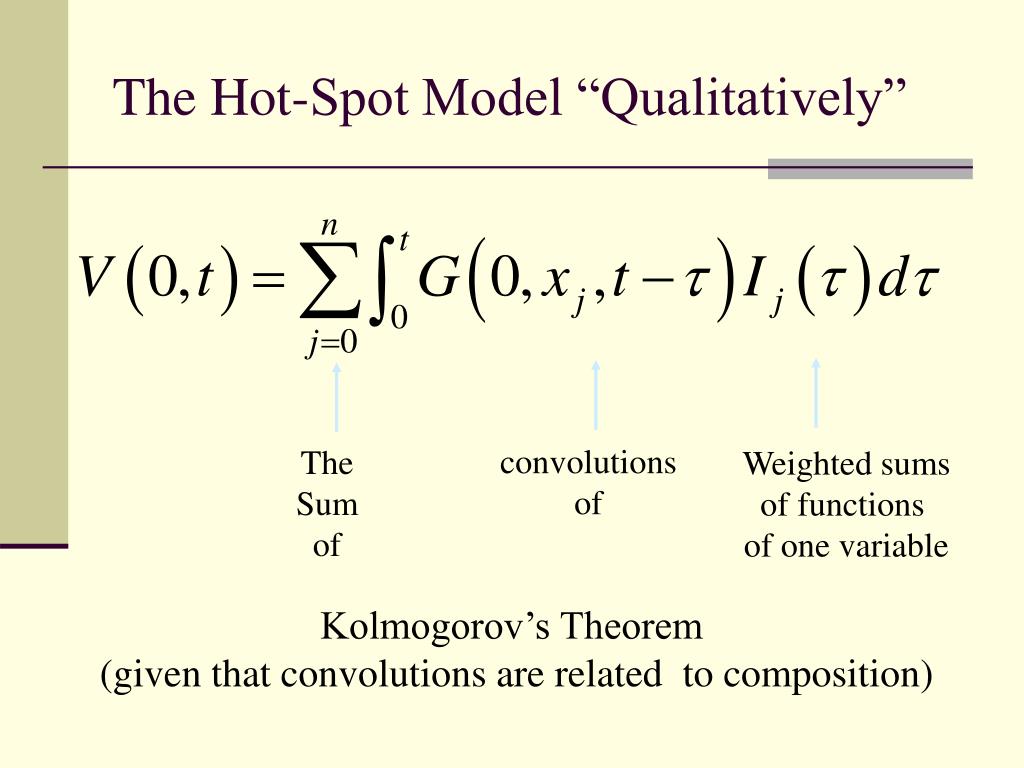 The Hot-Spot Model “Qualitatively”

$V(0,t) = \sum_{j=0}^{n} \int_0^t G(0, x_j, t-\tau) I_j(\tau) d\tau$

The Sum of

convolutions of

Weighted sums of functions of one variable

Kolmogorov’s Theorem
(given that convolutions are related to composition)